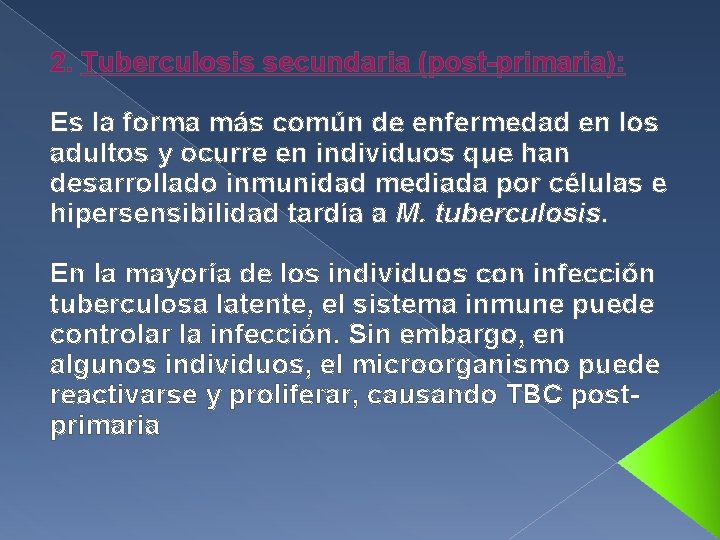 2. Tuberculosis secundaria (post-primaria):

Es la forma más común de enfermedad en los adultos y ocurre en individuos que han desarrollado inmunidad mediada por células e hipersensibilidad tardía a M. tuberculosis.

En la mayoría de los individuos con infección tuberculosa latente, el sistema inmune puede controlar la infección. Sin embargo, en algunos individuos, el microorganismo puede reactivarse y proliferar, causando TBC post-primaria